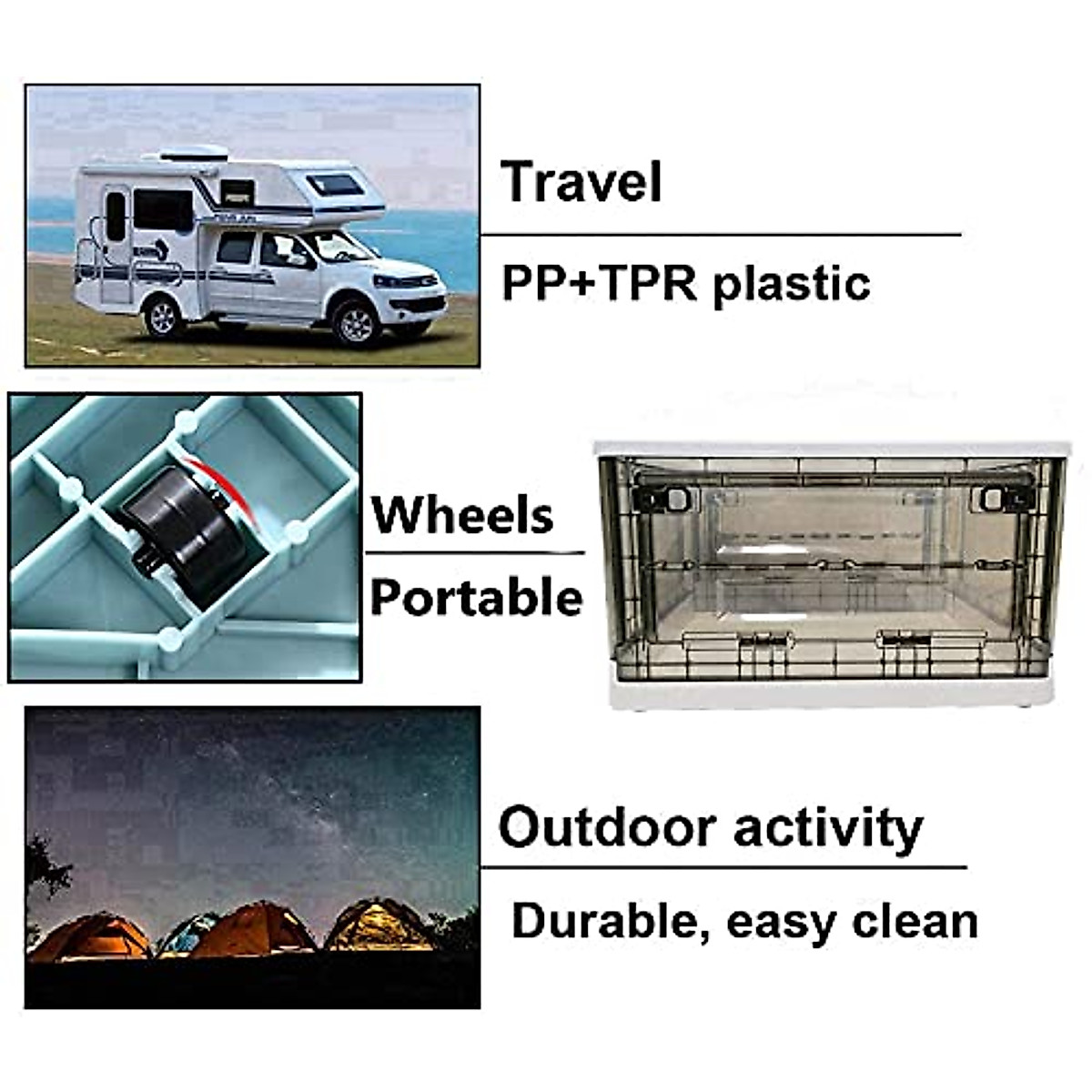 Travel

PP+TPR plastic

Wheels

Portable

Outdoor activity

Durable, easy clean